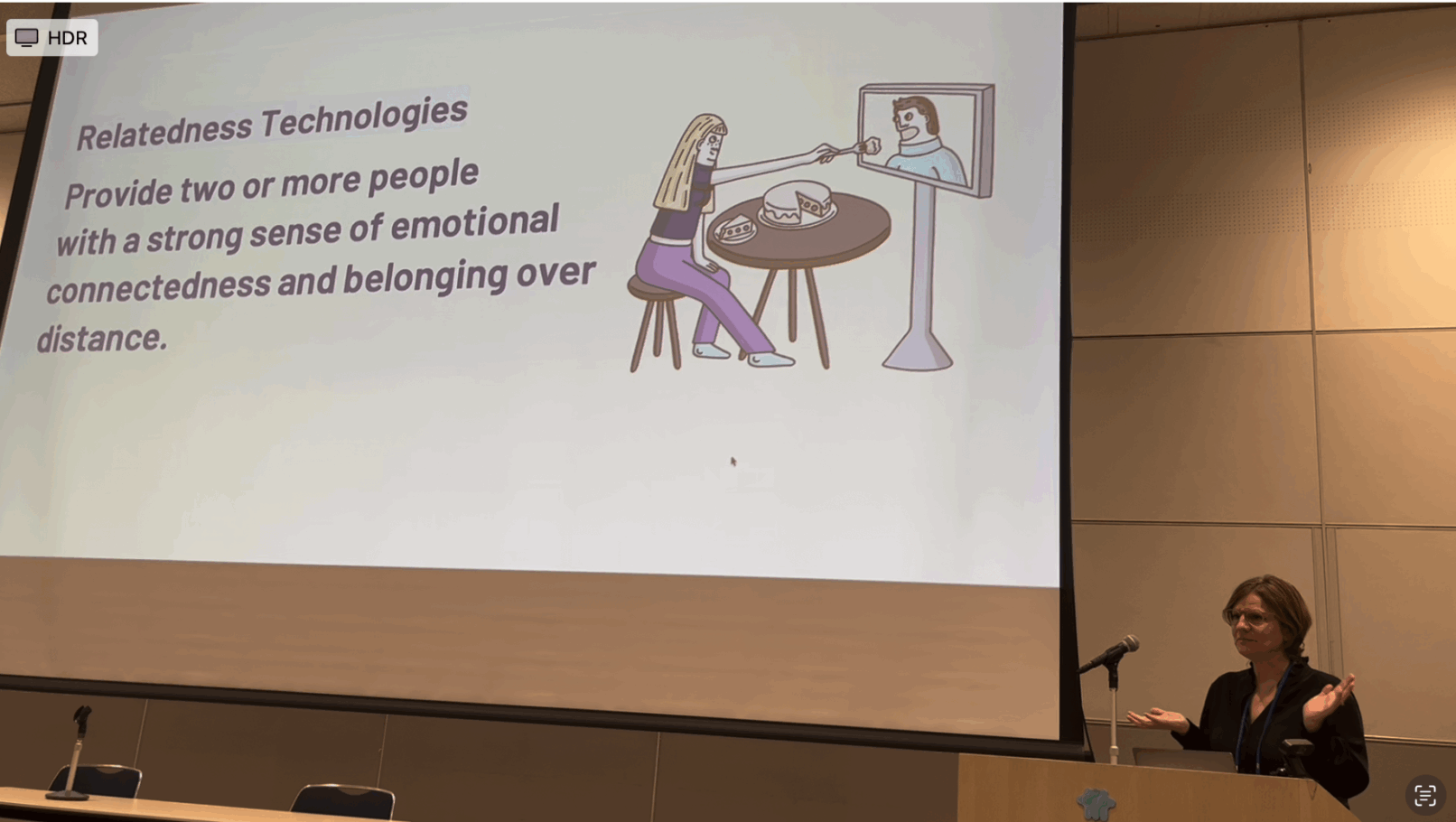 HDR

Relatedness Technologies

Provide two or more people with a strong sense of emotional connectedness and belonging over distance.